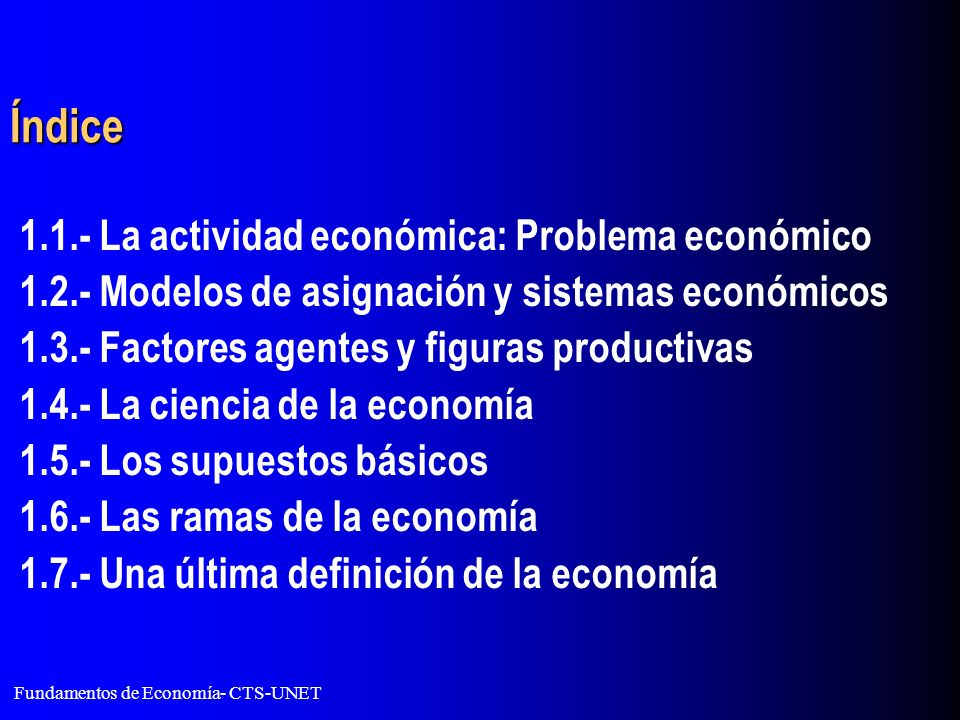 Índice

1.1.- La actividad económica: Problema económico
1.2.- Modelos de asignación y sistemas económicos
1.3.- Factores agentes y figuras productivas
1.4.- La ciencia de la economía
1.5.- Los supuestos básicos
1.6.- Las ramas de la economía
1.7.- Una última definición de la economía

Fundamentos de Economía- CTS-UNET